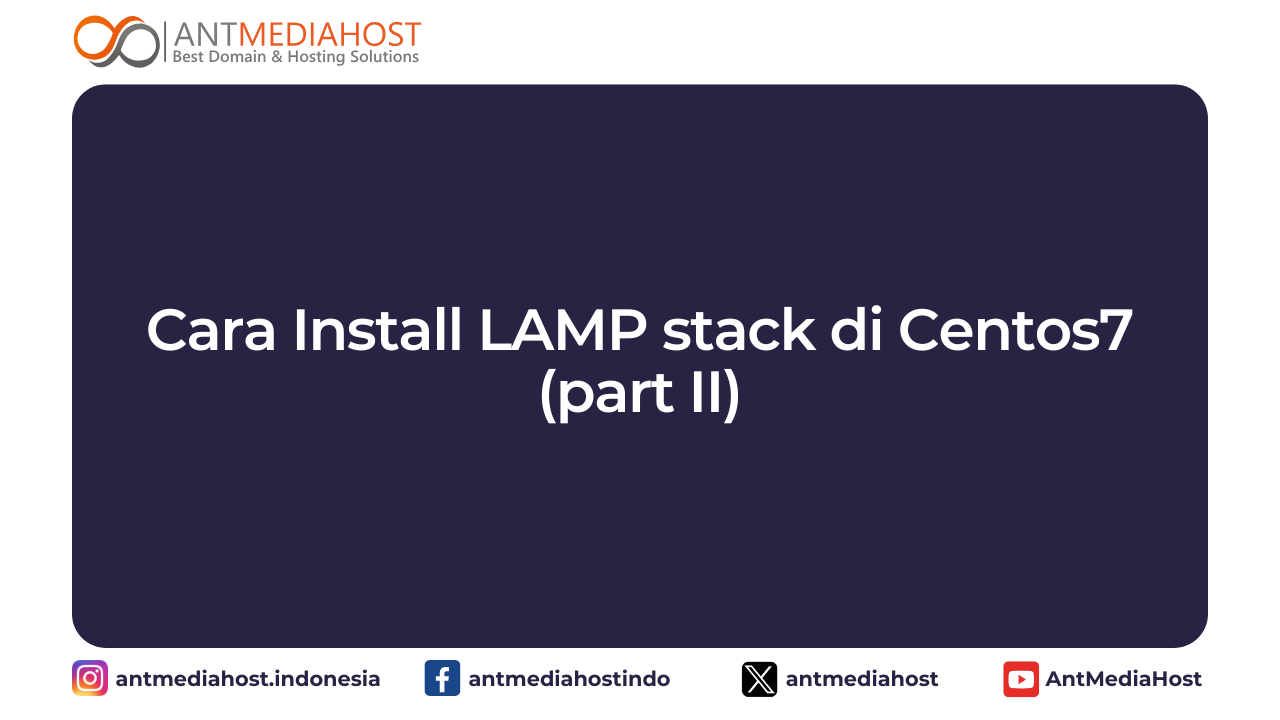 ANTMEDIAHOST
Best Domain & Hosting Solutions

Cara Install LAMP stack di Centos7 (part II)

antmediahost.indonesia antmediahostindo antmediahost AntMediaHost